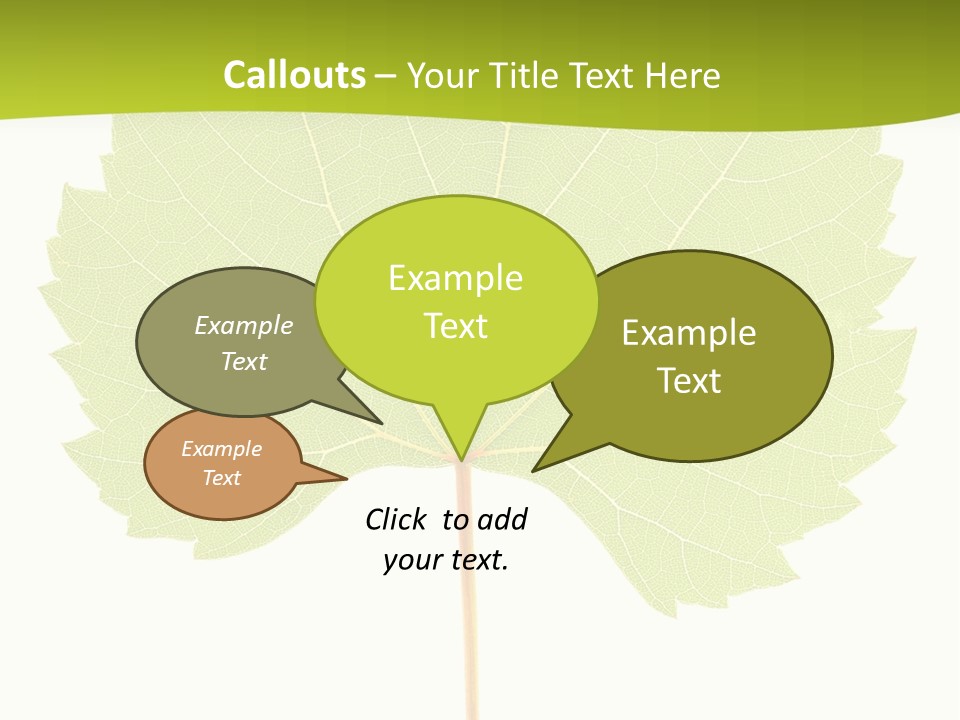 Callouts – Your Title Text Here

Example Text

Example Text

Example Text

Example Text

Click to add your text.